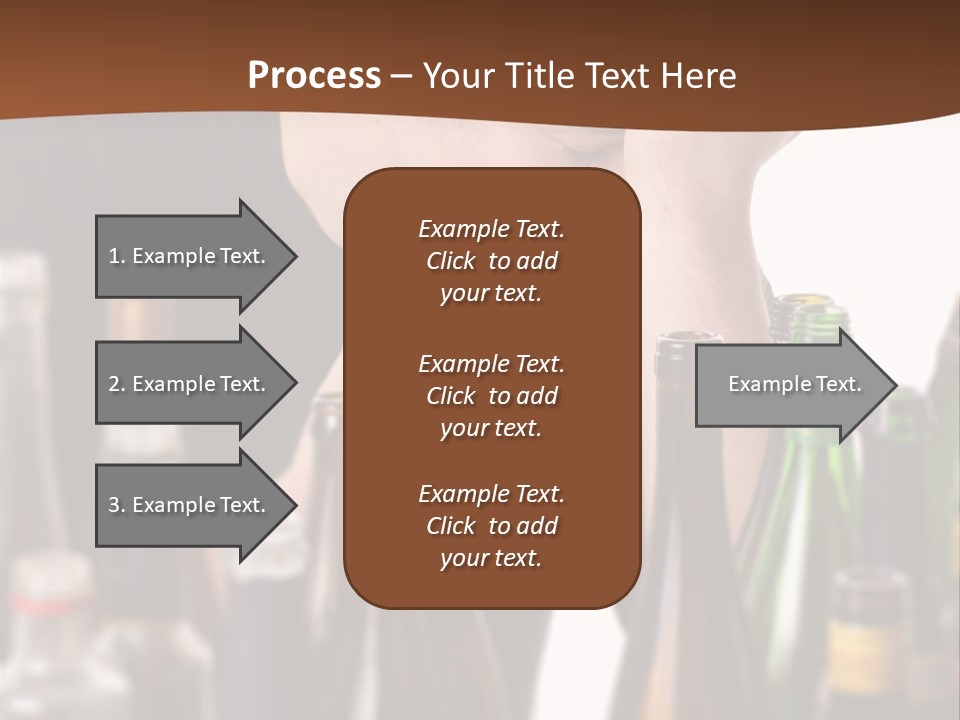 Process – Your Title Text Here

1. Example Text.

2. Example Text.

3. Example Text.

Example Text. Click to add your text.

Example Text. Click to add your text.

Example Text. Click to add your text.

Example Text.